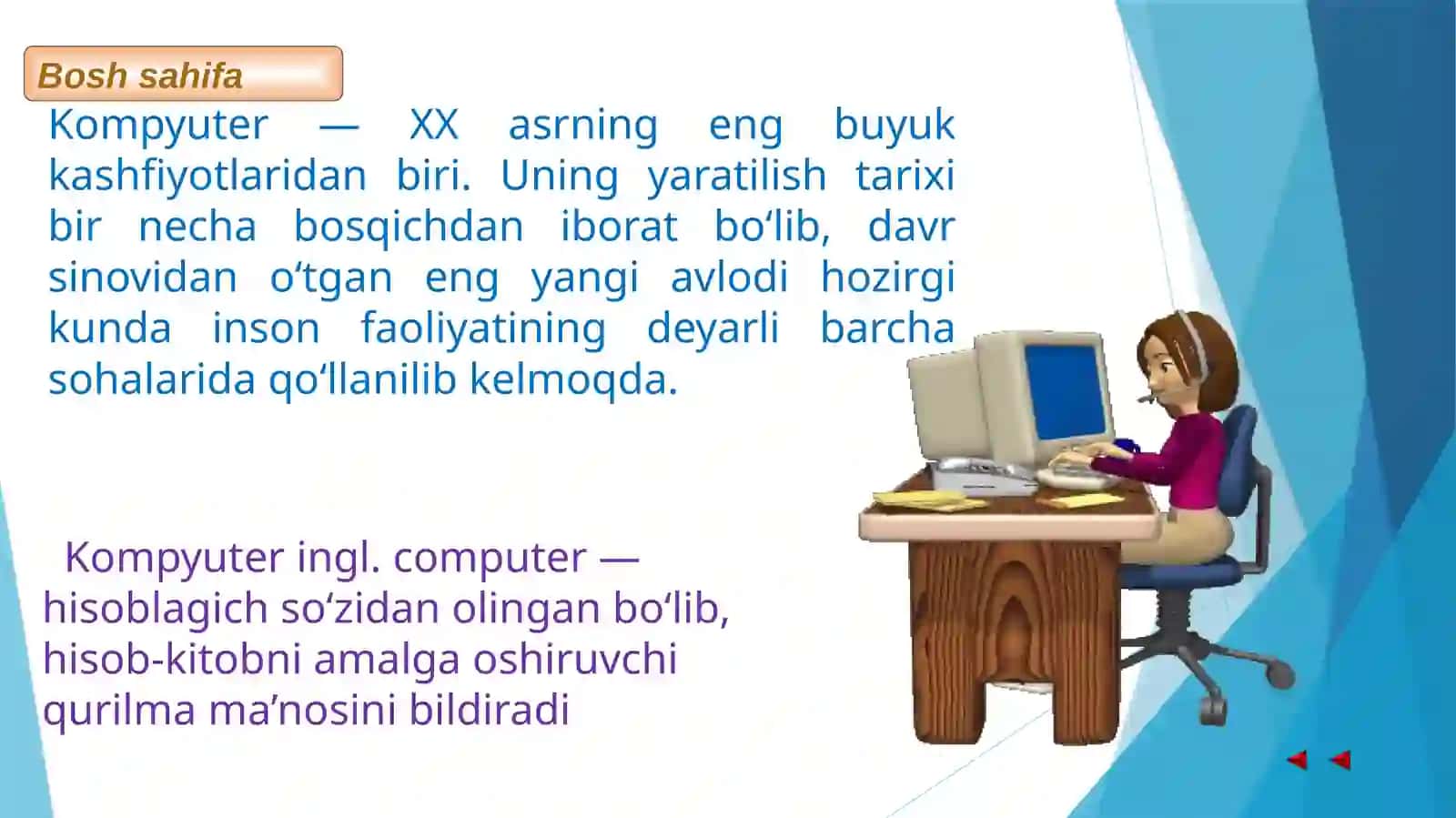 Bosh sahifa

Kompyuter — XX asrning eng buyuk kashfiyotlaridan biri. Uning yaratilish tarixi bir necha bosqichdan iborat bo‘lib, davr sinovidan o‘tgan eng yangi avlodi hozirgi kunda inson faoliyatining deyarli barcha sohalarida qo‘llanilib kelmoqda.

Kompyuter ingl. computer — hisoblagich so‘zidan olingan bo‘lib, hisob-kitobni amalga oshiruvchi qurilma ma’nosini bildiradi